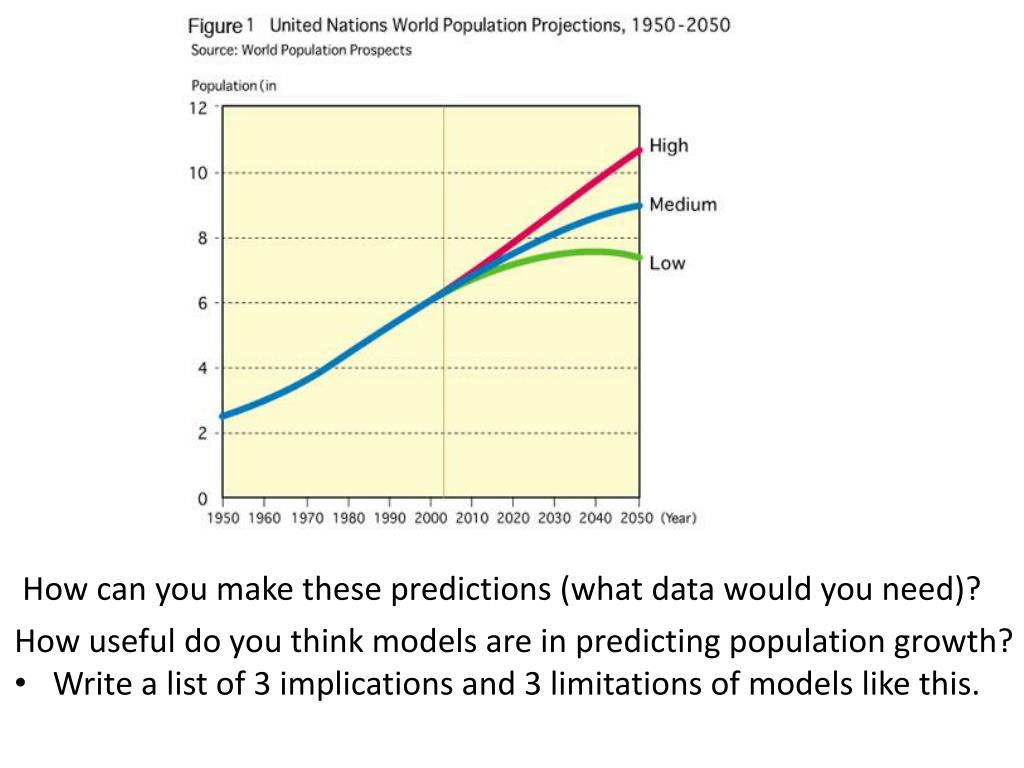 Figure 1 United Nations World Population Projections, 1950-2050
Source: World Population Prospects

Population (in

12
10
8
6
4
2
0

High
Medium
Low

1950 1960 1970 1980 1990 2000 2010 2020 2030 2040 2050 (Year)

How can you make these predictions (what data would you need)?

How useful do you think models are in predicting population growth?

• Write a list of 3 implications and 3 limitations of models like this.